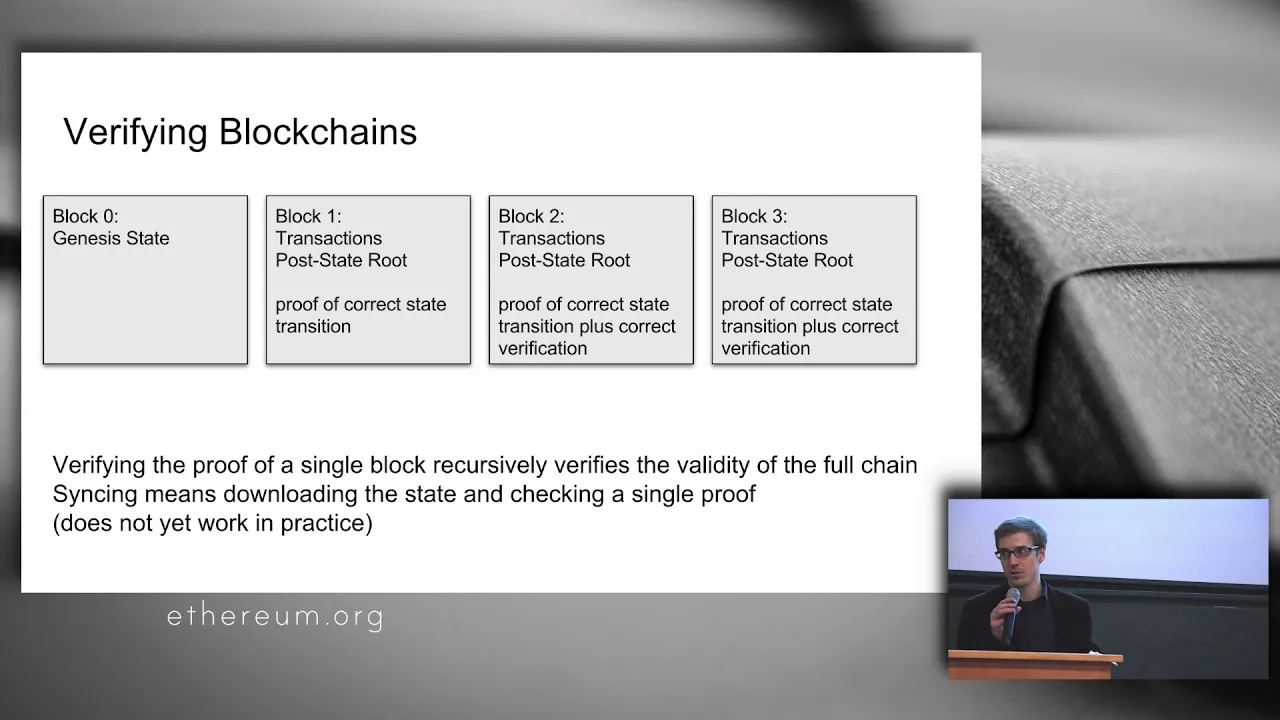 Verifying Blockchains

Block 0:
Genesis State

Block 1:
Transactions
Post-State Root

proof of correct state transition

Block 2:
Transactions
Post-State Root

proof of correct state transition plus correct verification

Block 3:
Transactions
Post-State Root

proof of correct state transition plus correct verification

Verifying the proof of a single block recursively verifies the validity of the full chain
Syncing means downloading the state and checking a single proof
(does not yet work in practice)

ethereum.org